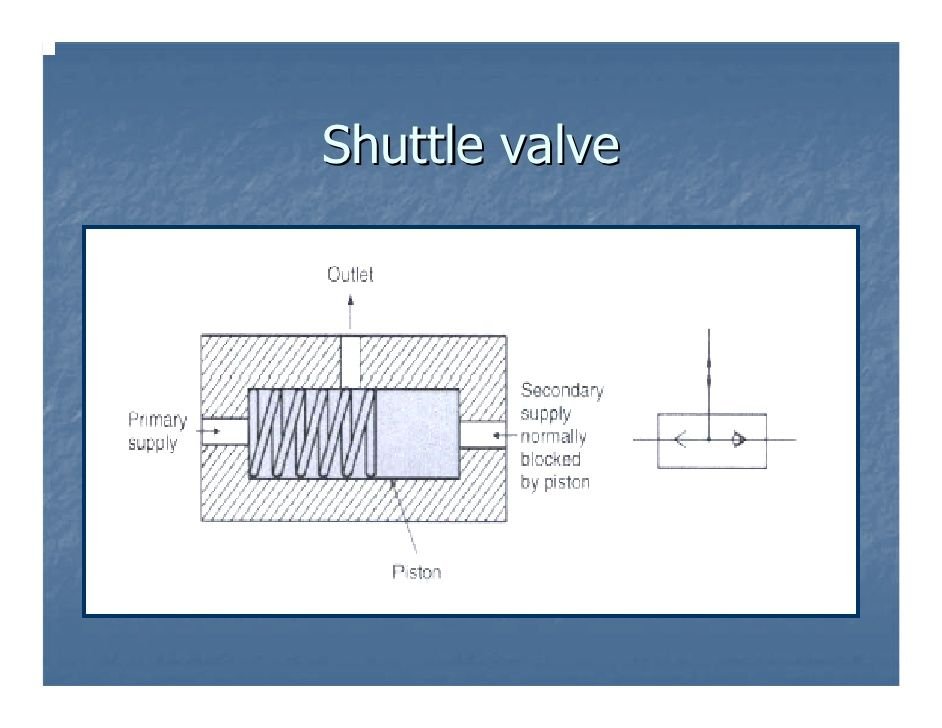 Shuttle valve

Outlet

Primary supply

Secondary supply normally blocked by piston

Piston